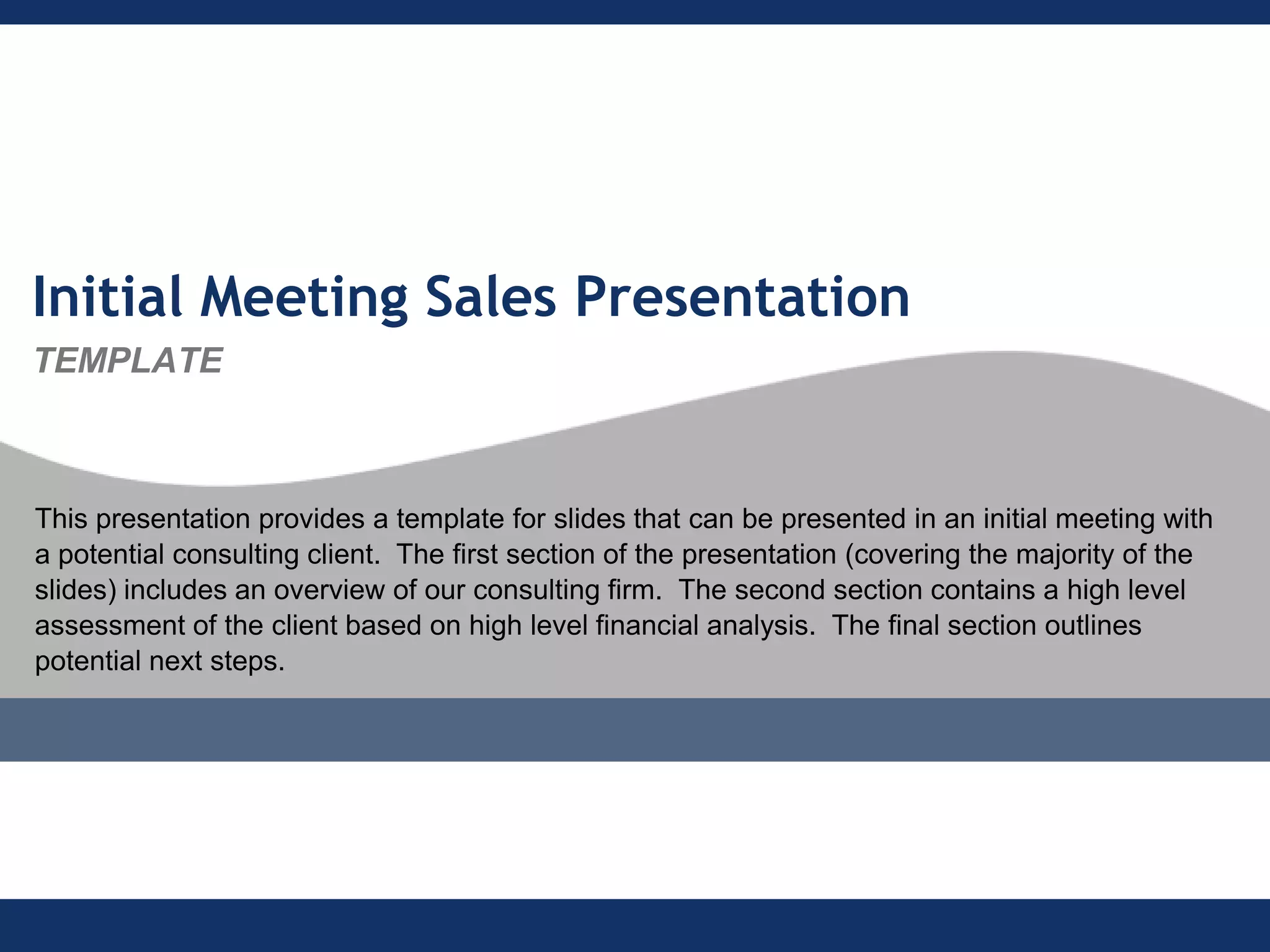 Initial Meeting Sales Presentation

TEMPLATE

This presentation provides a template for slides that can be presented in an initial meeting with a potential consulting client. The first section of the presentation (covering the majority of the slides) includes an overview of our consulting firm. The second section contains a high level assessment of the client based on high level financial analysis. The final section outlines potential next steps.